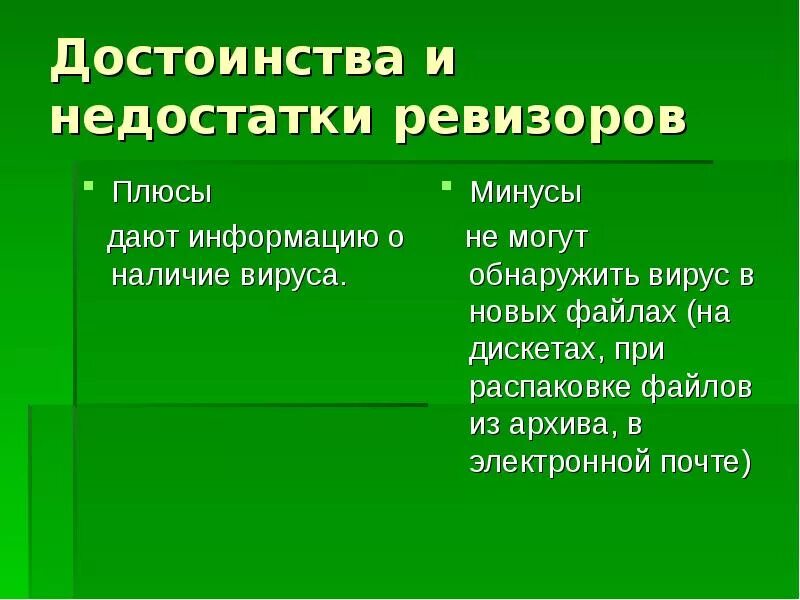 Достоинства и недостатки ревизоров

Плюсы

дают информацию о наличие вируса.

Минусы

не могут обнаружить вирус в новых файлах (на дискетах, при распаковке файлов из архива, в электронной почте)